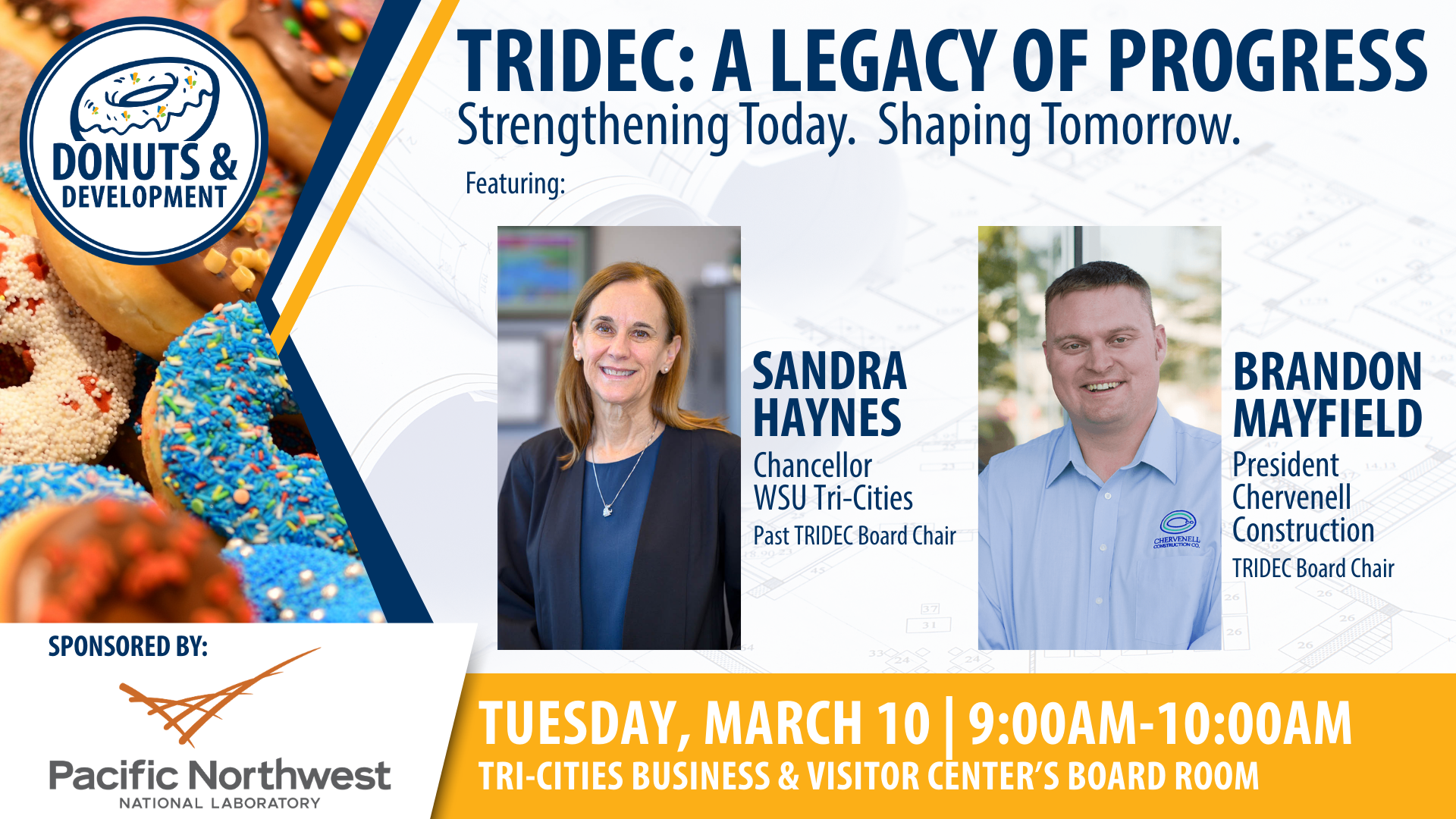 DONUTS & DEVELOPMENT

TRIDEC: A LEGACY OF PROGRESS
Strengthening Today. Shaping Tomorrow.

Featuring:

SANDRA HAYNES
Chancellor
WSU Tri-Cities
Past TRIDEC Board Chair

CHERVENELL CONSTRUCTION CO.

BRANDON MAYFIELD
President
Chervenell Construction
TRIDEC Board Chair

SPONSORED BY:

Pacific Northwest
NATIONAL LABORATORY

TUESDAY, MARCH 10 | 9:00AM-10:00AM
TRI-CITIES BUSINESS & VISITOR CENTER'S BOARD ROOM